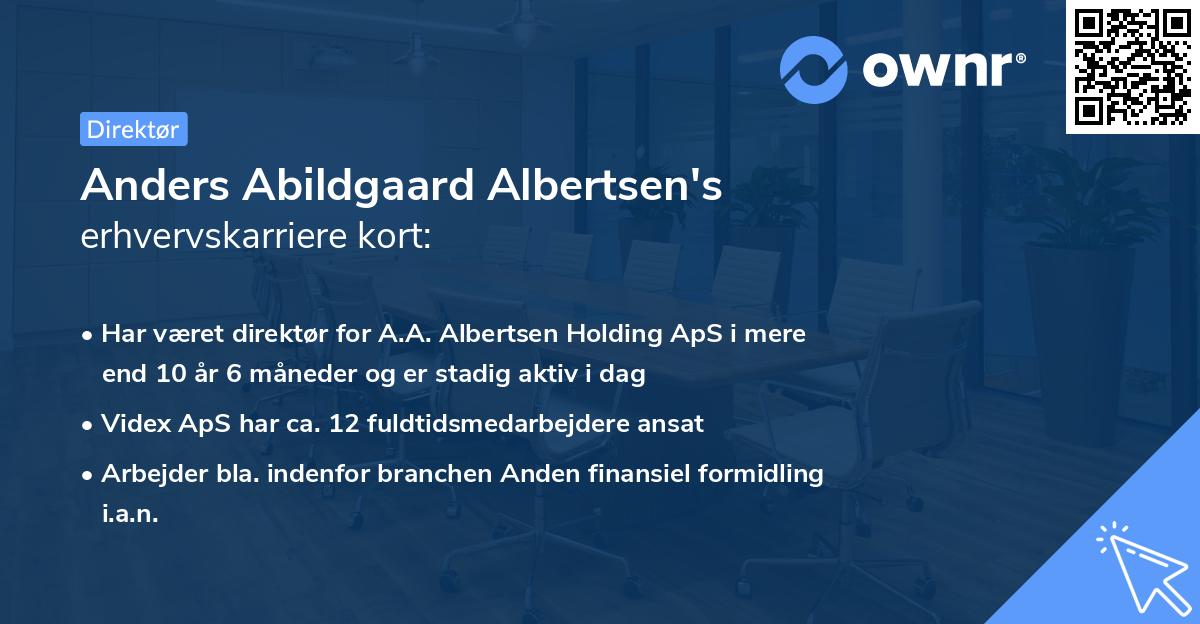 ownr®

Direktør

Anders Abildgaard Albertsen's
erhvervskarriere kort:

• Har været direktør for A.A. Albertsen Holding ApS i mere end 10 år 6 måneder og er stadig aktiv i dag
• Videx ApS har ca. 12 fuldtidsmedarbejdere ansat
• Arbejder bla. indenfor branchen Anden finansiel formidling i.a.n.